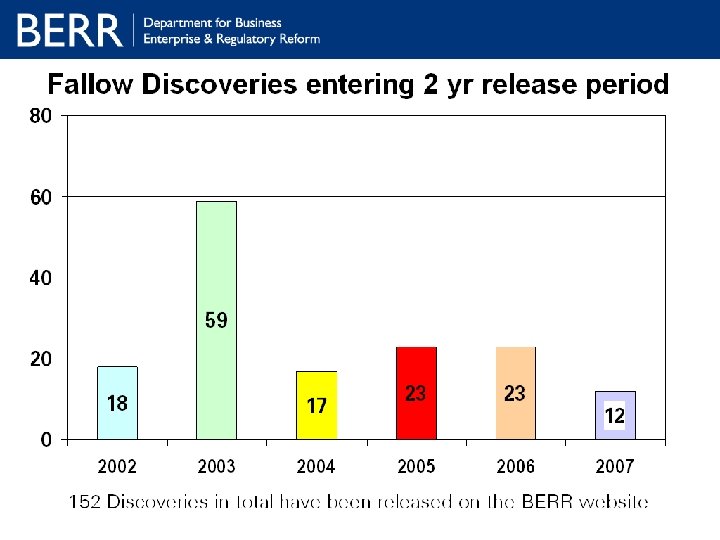 BERR Department for Business Enterprise & Regulatory Reform

Fallow Discoveries entering 2 yr release period

80
60
40
20
0

18
59
17
23
23
12

2002
2003
2004
2005
2006
2007

152 Discoveries in total have been released on the BERR website